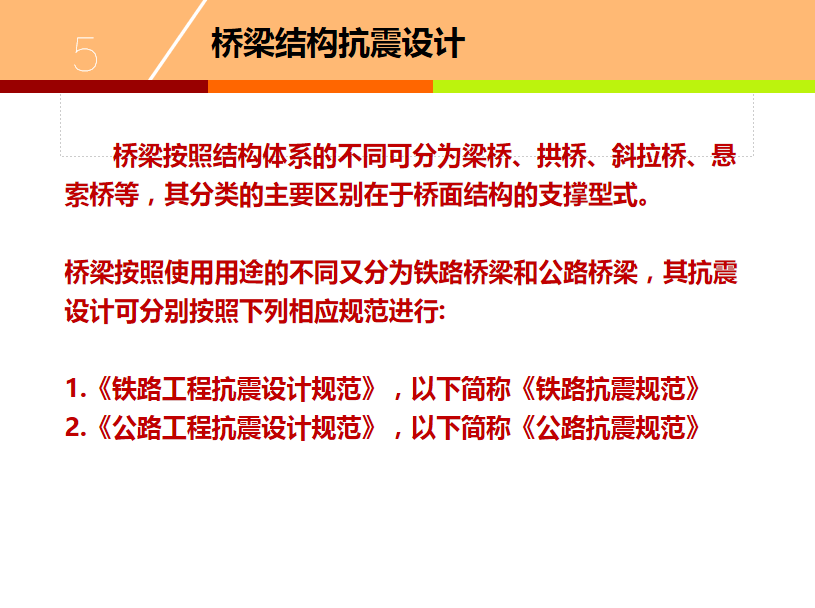 5

桥梁结构抗震设计

桥梁按照结构体系的不同可分为梁桥、拱桥、斜拉桥、悬索桥等，其分类的主要区别在于桥面结构的支撑型式。

桥梁按照使用用途的不同又分为铁路桥梁和公路桥梁，其抗震设计可分别按照下列相应规范进行:

1.《铁路工程抗震设计规范》，以下简称《铁路抗震规范》
2.《公路工程抗震设计规范》，以下简称《公路抗震规范》